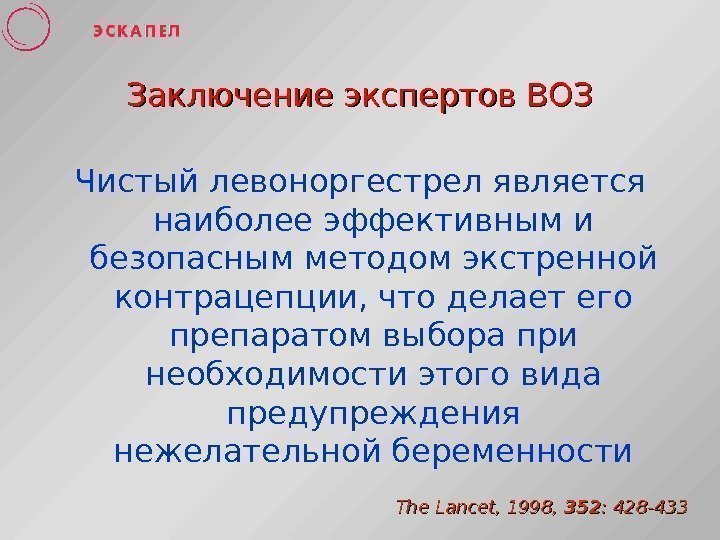 ЭСКАПЕЛ

Заключение экспертов ВОЗ

Чистый левоноргестрел является наиболее эффективным и безопасным методом экстренной контрацепции, что делает его препаратом выбора при необходимости этого вида предупреждения нежелательной беременности

The Lancet, 1998, 352: 428-433